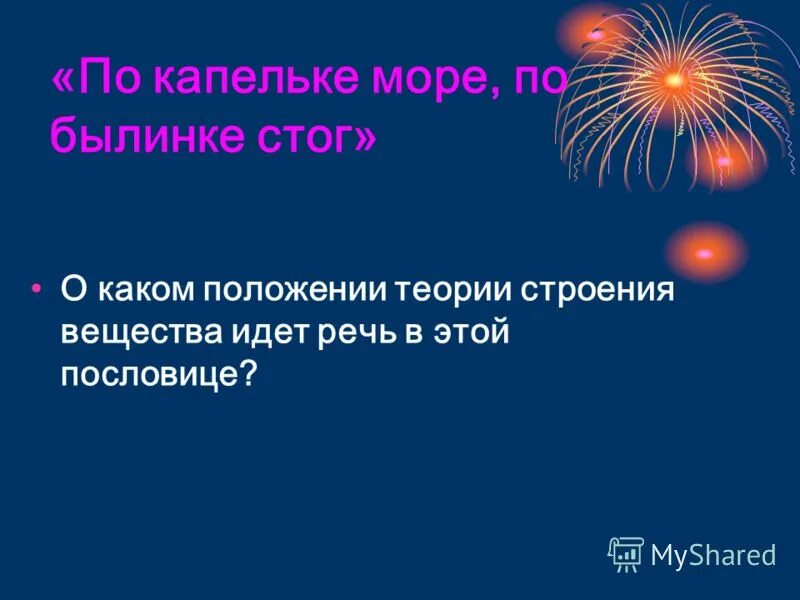 «По капельке море, по былинке стог»

• О каком положении теории строения вещества идет речь в этой пословице?

MyShared